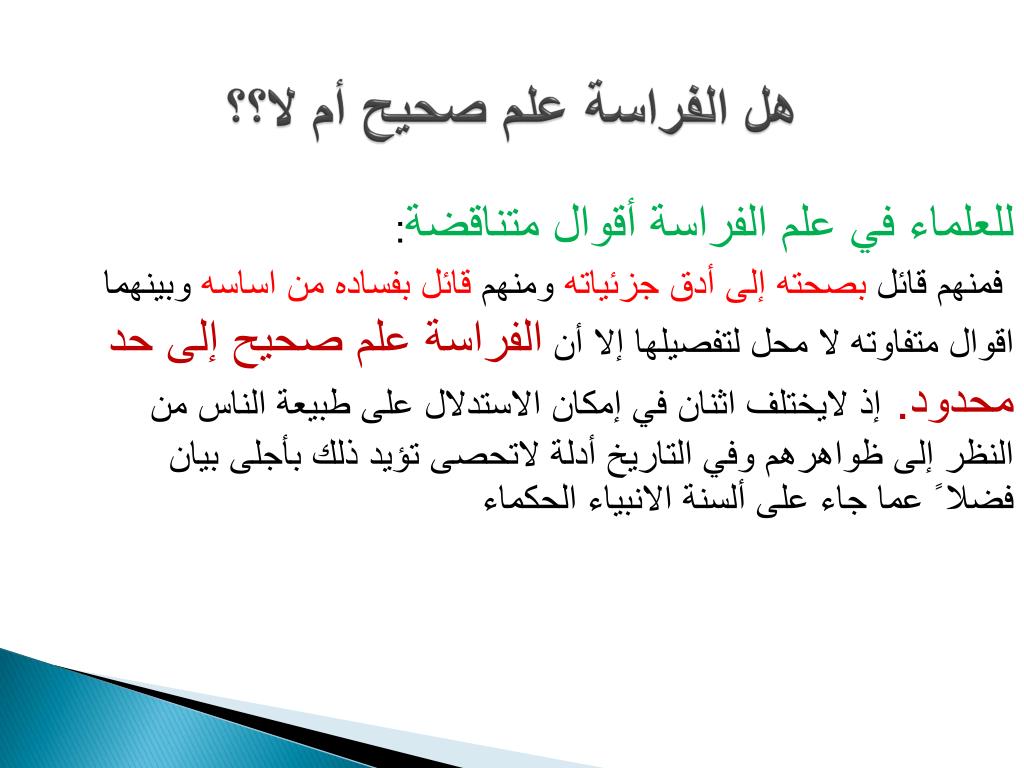 هل الفراسة علم صحيح أم لا؟؟

للعلماء في علم الفراسة أقوال متناقضة:

فمنهم قائل بصحته إلى أدق جزئياته ومنهم قائل بفساده من اساسه وبينهما اقوال متفاوته لا محل لتفصيلها إلا أن الفراسة علم صحيح إلى حد محدود. إذ لايختلف اثنان في إمكان الاستدلال على طبيعة الناس من النظر إلى ظواهرهم وفي التاريخ أدلة لاتحصى تؤيد ذلك بأجلى بيان فضلاً عما جاء على ألسنة الانبياء الحكماء